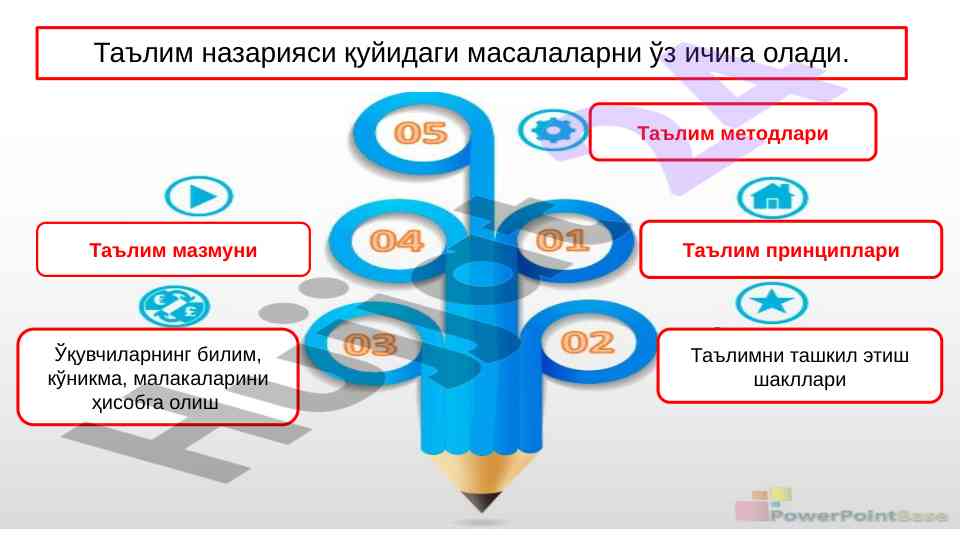 Таълим назарияси қуйидаги масалаларни ўз ичига олади.

05

Таълим методлари

04

01

Таълим мазмуни

Таълим принциплари

03

02

Ўқувчиларнинг билим, кўникма, малакаларини ҳисобга олиш

Таълимни ташкил этиш шакллари

Hujjat 24

PowerPointBase